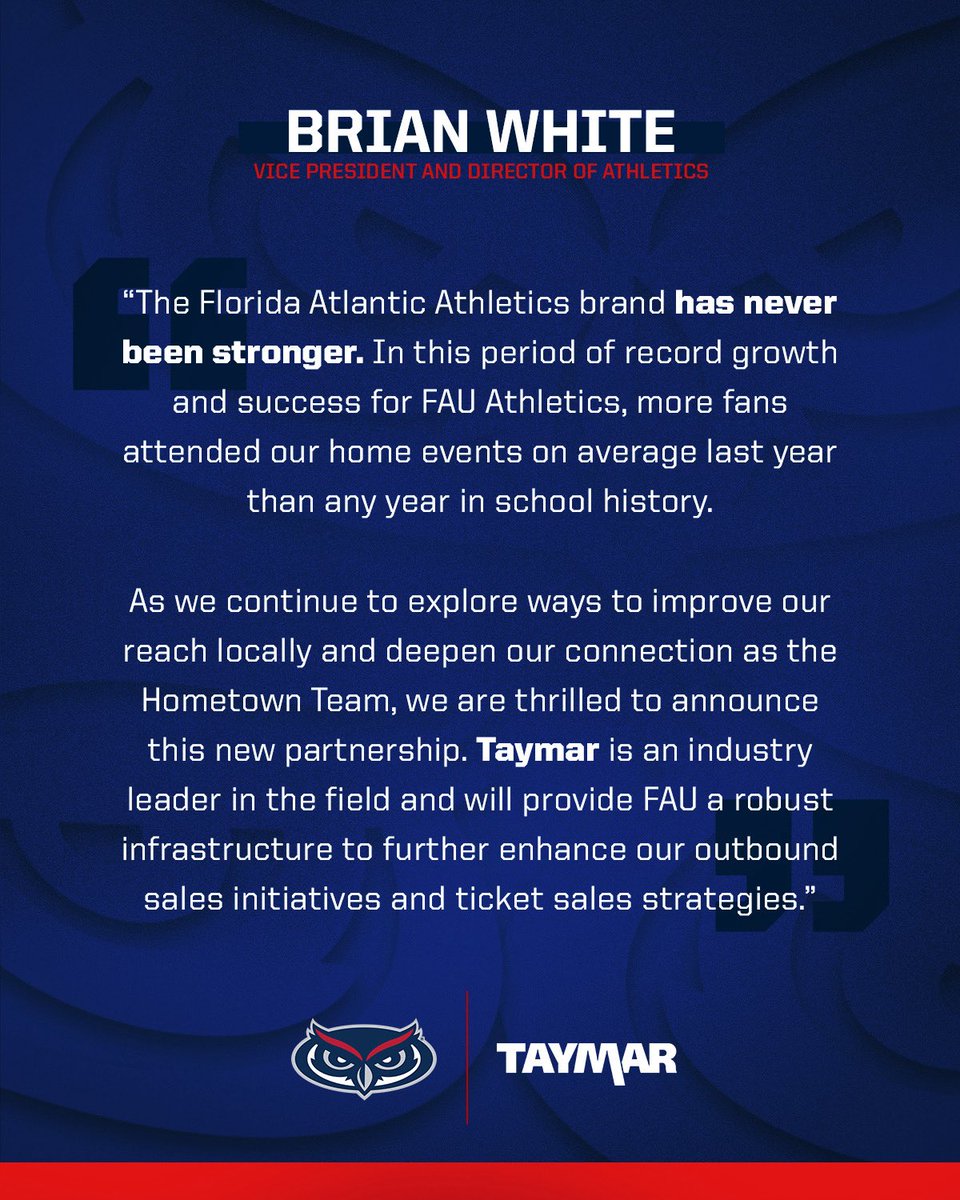 BRIAN WHITE
VICE PRESIDENT AND DIRECTOR OF ATHLETICS

“The Florida Atlantic Athletics brand has never been stronger. In this period of record growth and success for FAU Athletics, more fans attended our home events on average last year than any year in school history.

As we continue to explore ways to improve our reach locally and deepen our connection as the Hometown Team, we are thrilled to announce this new partnership. Taymar is an industry leader in the field and will provide FAU a robust infrastructure to further enhance our outbound sales initiatives and ticket sales strategies.”

TAYMAR